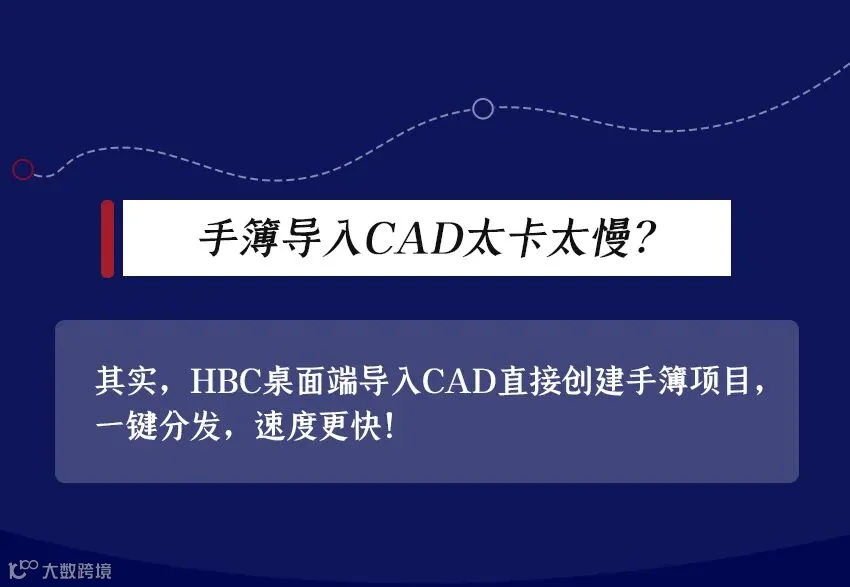 手簿导入CAD太卡太慢?

其实，HBC桌面端导入CAD直接创建手簿项目，一键分发，速度更快!

大数跨境